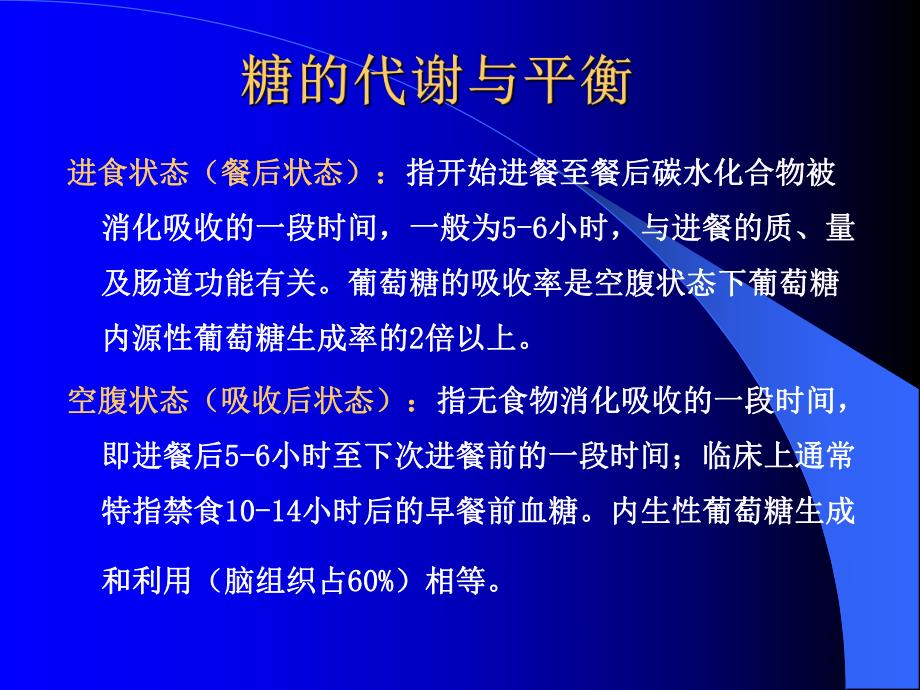 糖的代谢与平衡

进食状态（餐后状态）：指开始进餐至餐后碳水化合物被消化吸收的一段时间，一般为5-6小时，与进餐的质、量及肠道功能有关。葡萄糖的吸收率是空腹状态下葡萄糖内源性葡萄糖生成率的2倍以上。

空腹状态（吸收后状态）：指无食物消化吸收的一段时间，即进餐后5-6小时至下次进餐前的一段时间；临床上通常特指禁食10-14小时后的早餐前血糖。内生性葡萄糖生成和利用（脑组织占60%）相等。